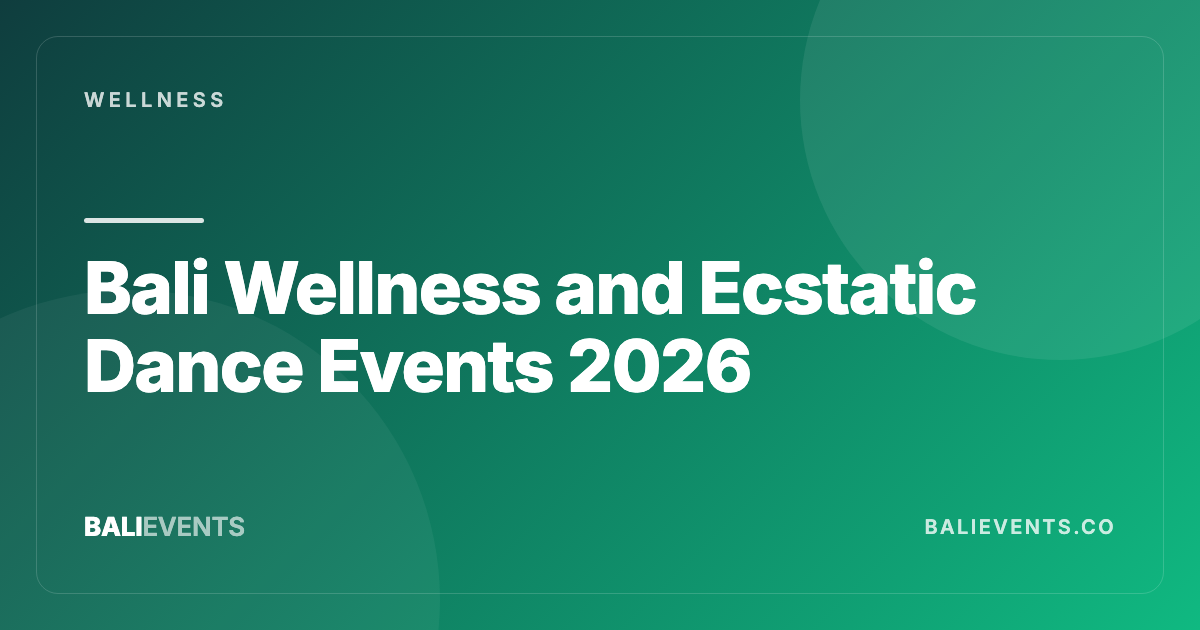 WELLNESS

Bali Wellness and Ecstatic Dance Events 2026

BALIEVENTS

BALIEVENTS.CO